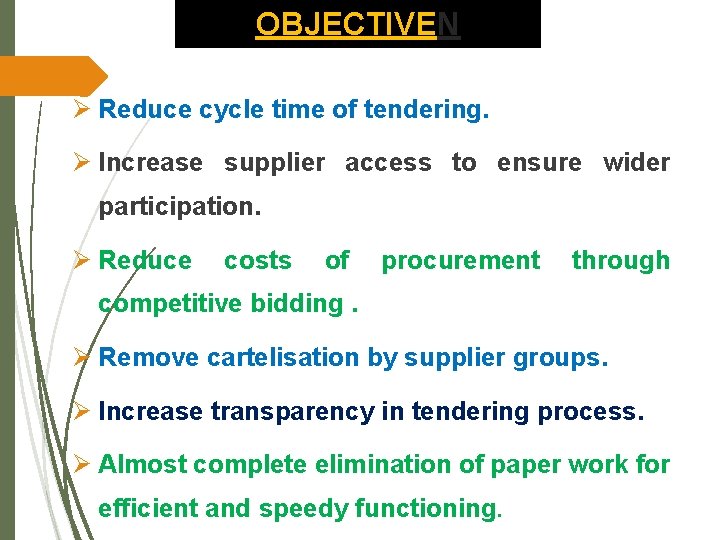 OBJECTIVEN

➢ Reduce cycle time of tendering.

➢ Increase supplier access to ensure wider participation.

➢ Reduce costs of procurement through competitive bidding .

➢ Remove cartelisation by supplier groups.

➢ Increase transparency in tendering process.

➢ Almost complete elimination of paper work for efficient and speedy functioning.